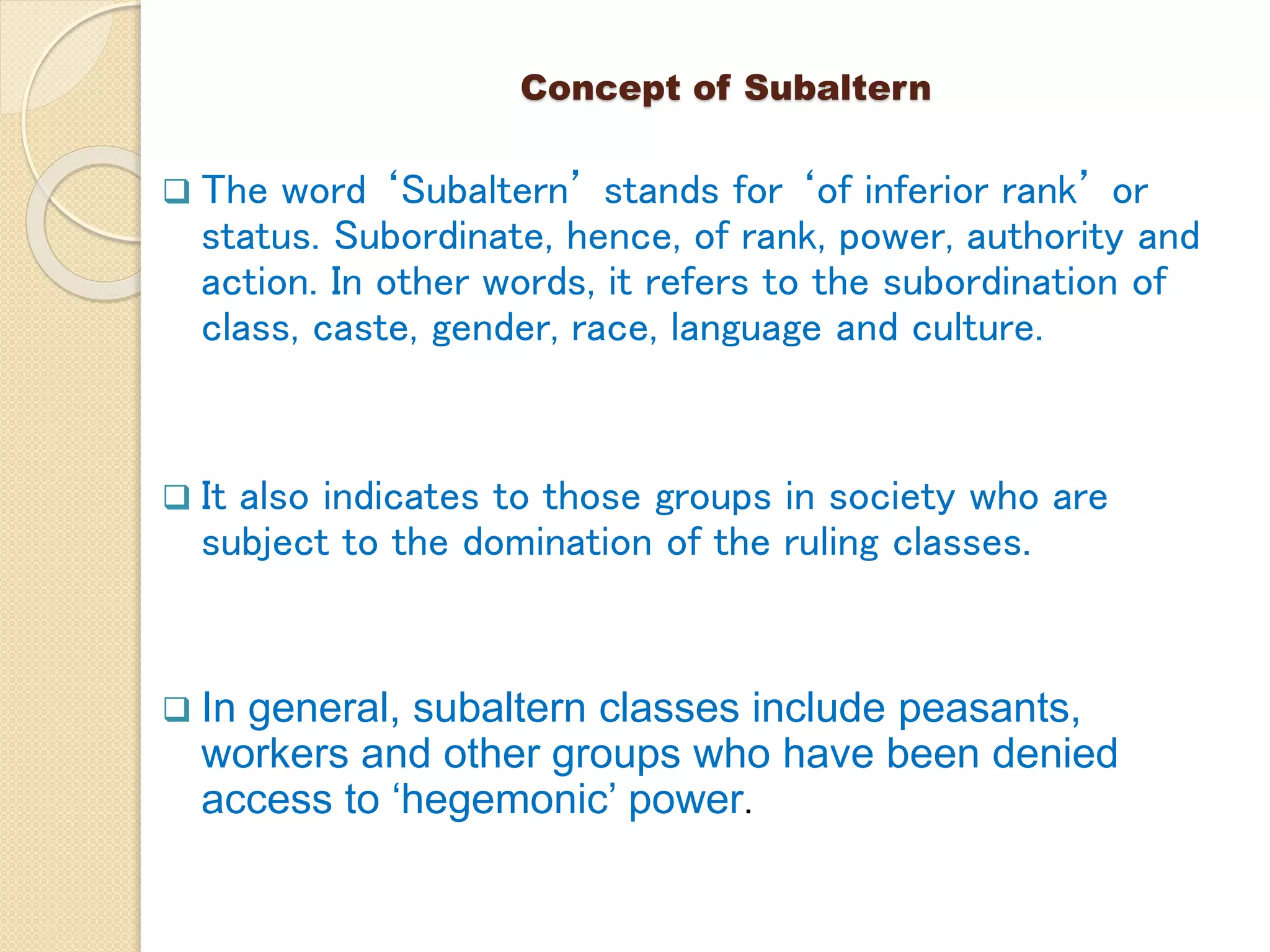 Concept of Subaltern

❑ The word ‘Subaltern’ stands for ‘of inferior rank’ or status. Subordinate, hence, of rank, power, authority and action. In other words, it refers to the subordination of class, caste, gender, race, language and culture.

❑ It also indicates to those groups in society who are subject to the domination of the ruling classes.

❑ In general, subaltern classes include peasants, workers and other groups who have been denied access to ‘hegemonic’ power.